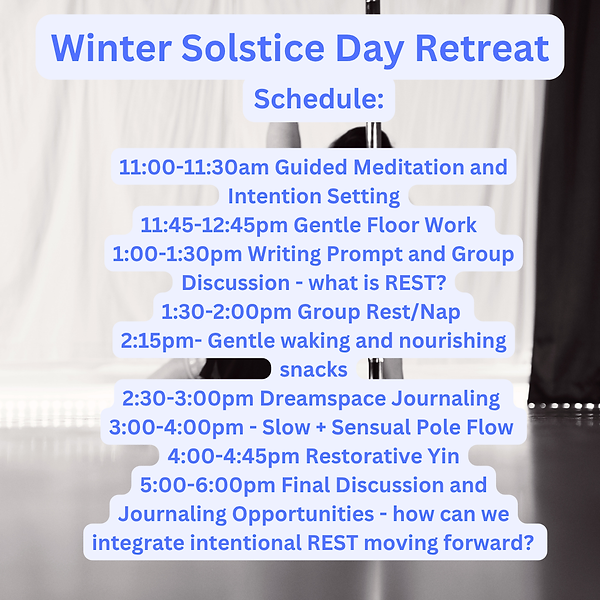 Winter Solstice Day Retreat

Schedule:

11:00-11:30am Guided Meditation and Intention Setting
11:45-12:45pm Gentle Floor Work
1:00-1:30pm Writing Prompt and Group Discussion - what is REST?
1:30-2:00pm Group Rest/Nap
2:15pm- Gentle waking and nourishing snacks
2:30-3:00pm Dreamspace Journaling
3:00-4:00pm - Slow + Sensual Pole Flow
4:00-4:45pm Restorative Yin
5:00-6:00pm Final Discussion and Journaling Opportunities - how can we integrate intentional REST moving forward?